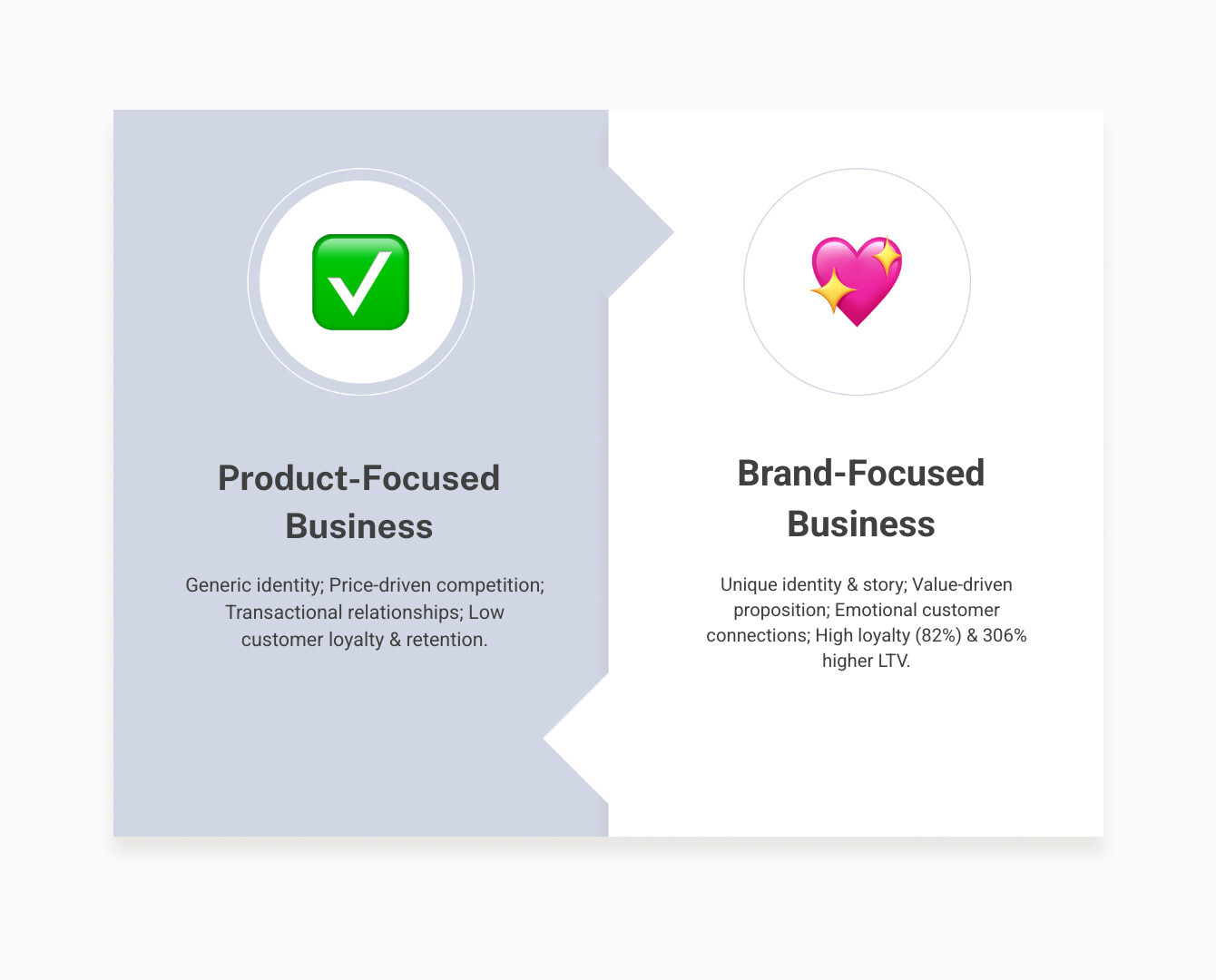 Product-Focused Business

Generic identity; Price-driven competition; Transactional relationships; Low customer loyalty & retention.

Brand-Focused Business

Unique identity & story; Value-driven proposition; Emotional customer connections; High loyalty (82%) & 306% higher LTV.